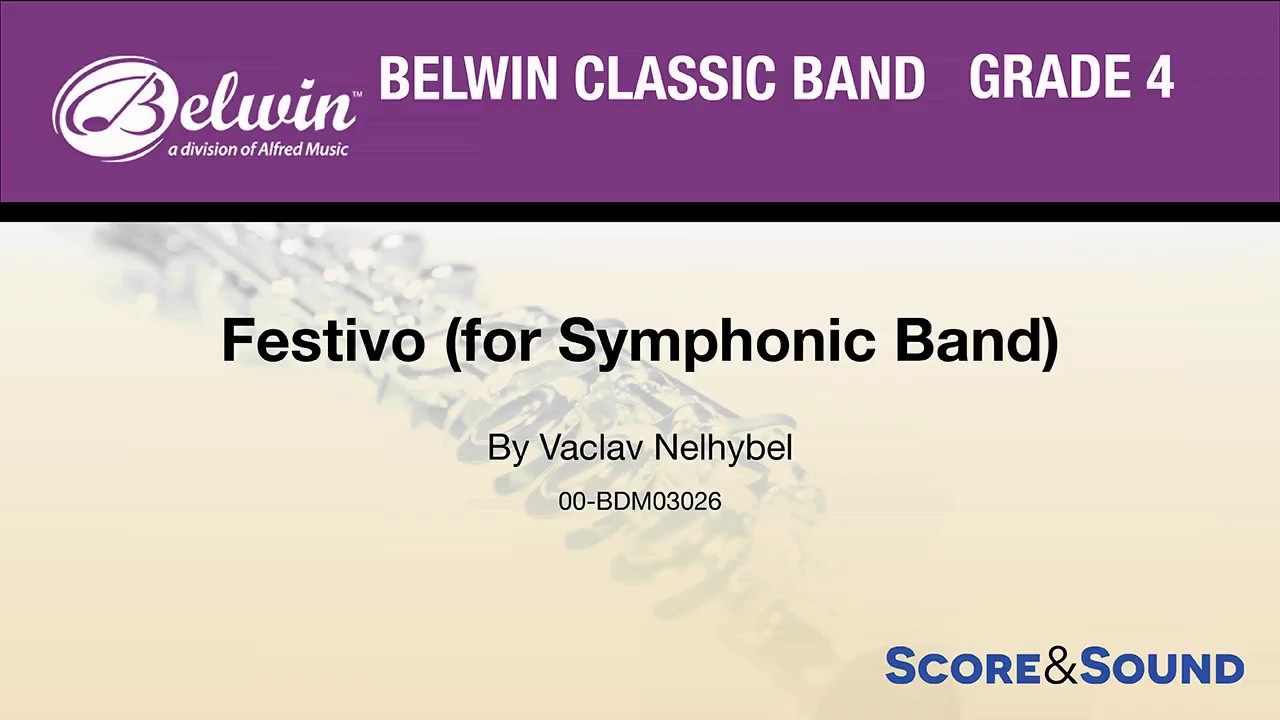 Belwin™
a division of Alfred Music

BELWIN CLASSIC BAND GRADE 4

Festivo (for Symphonic Band)

By Vaclav Nelhybel

00-BDM03026

SCORE&SOUND